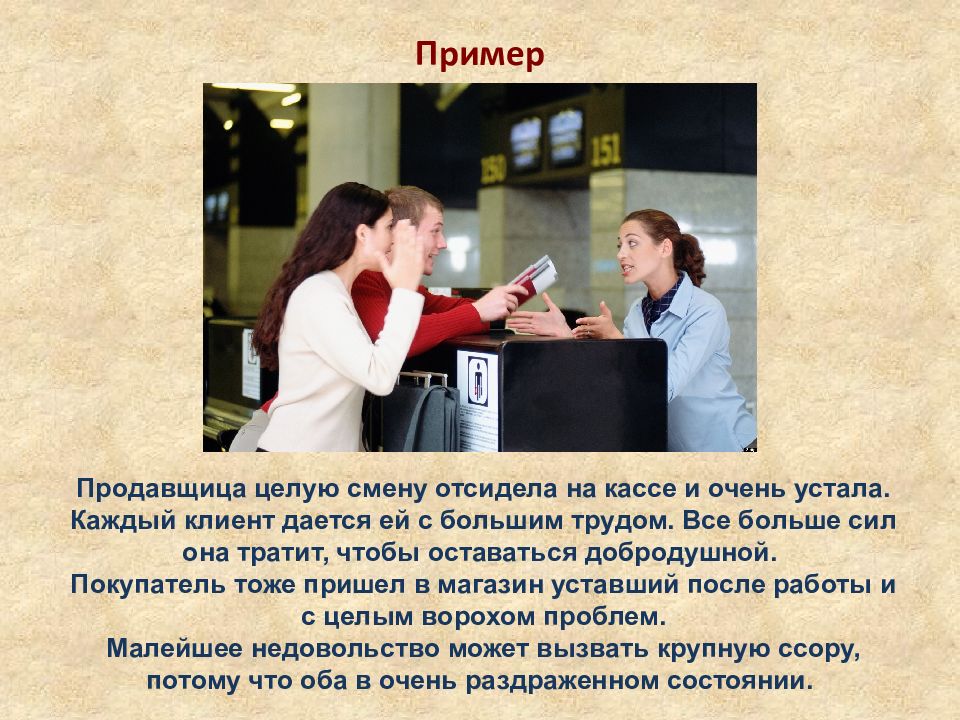 Пример

150

151

Продавщица целую смену отсидела на кассе и очень устала. Каждый клиент дается ей с большим трудом. Все больше сил она тратит, чтобы оставаться добродушной.
Покупатель тоже пришел в магазин уставший после работы и с целым ворохом проблем.
Малейшее недовольство может вызвать крупную ссору, потому что оба в очень раздраженном состоянии.